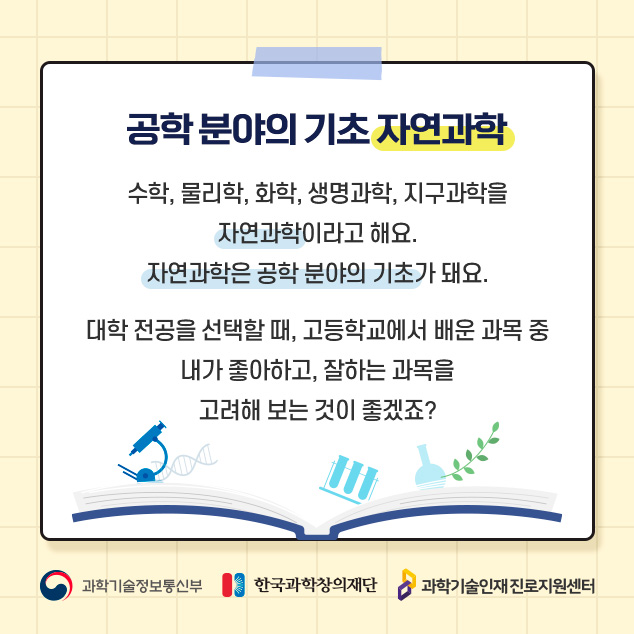 공학 분야의 기초 자연과학

수학, 물리학, 화학, 생명과학, 지구과학을 자연과학이라고 해요. 자연과학은 공학 분야의 기초가 돼요.

대학 전공을 선택할 때, 고등학교에서 배운 과목 중 내가 좋아하고, 잘하는 과목을 고려해 보는 것이 좋겠죠?

과학기술정보통신부 한국과학창의재단 과학기술인재 진로지원센터